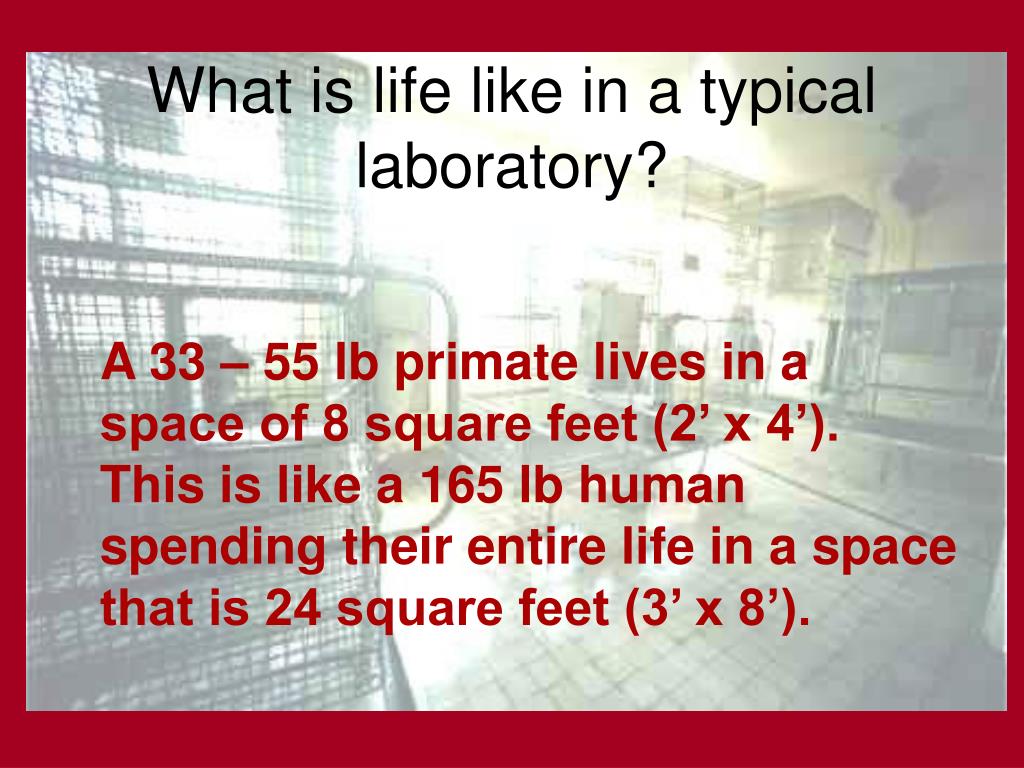 What is life like in a typical laboratory?

A 33 – 55 lb primate lives in a space of 8 square feet (2’ x 4’). This is like a 165 lb human spending their entire life in a space that is 24 square feet (3’ x 8’).